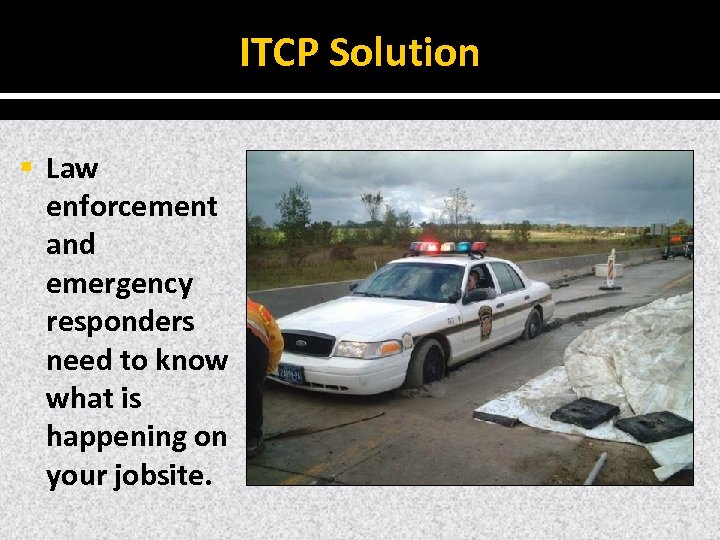 ITCP Solution

Law enforcement and emergency responders need to know what is happening on your jobsite.